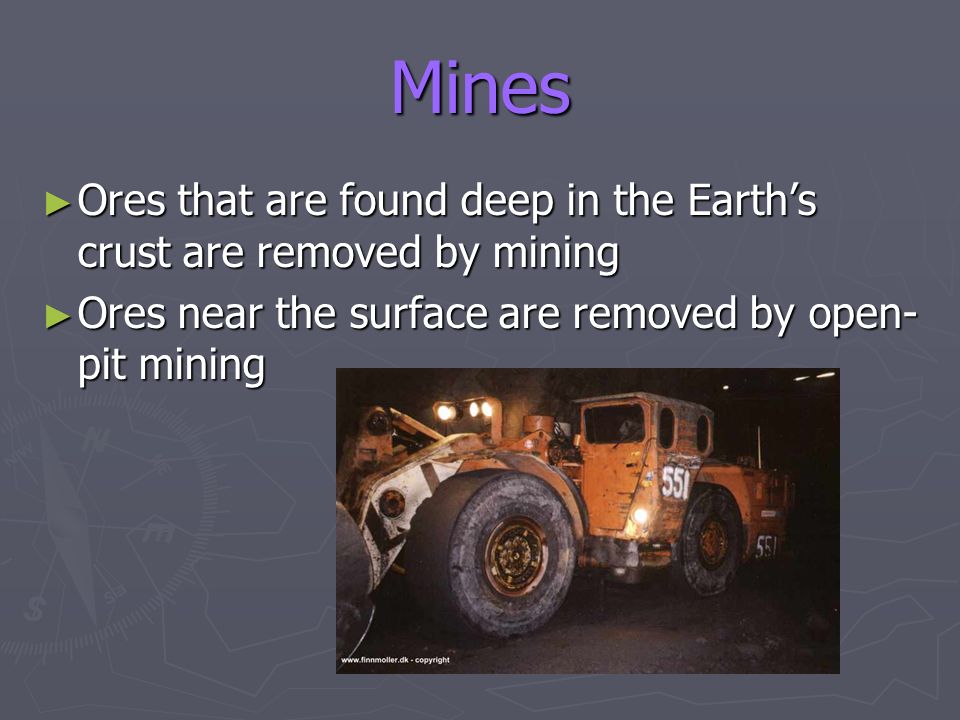 Mines

►Ores that are found deep in the Earth's crust are removed by mining

►Ores near the surface are removed by open-pit mining

551

551

www.finnmoller.dk - copyright